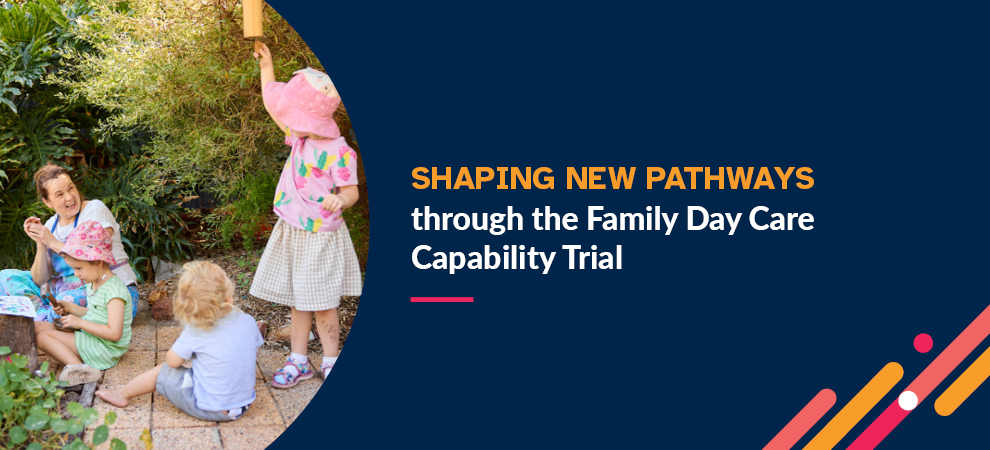 SHAPING NEW PATHWAYS
through the Family Day Care Capability Trial